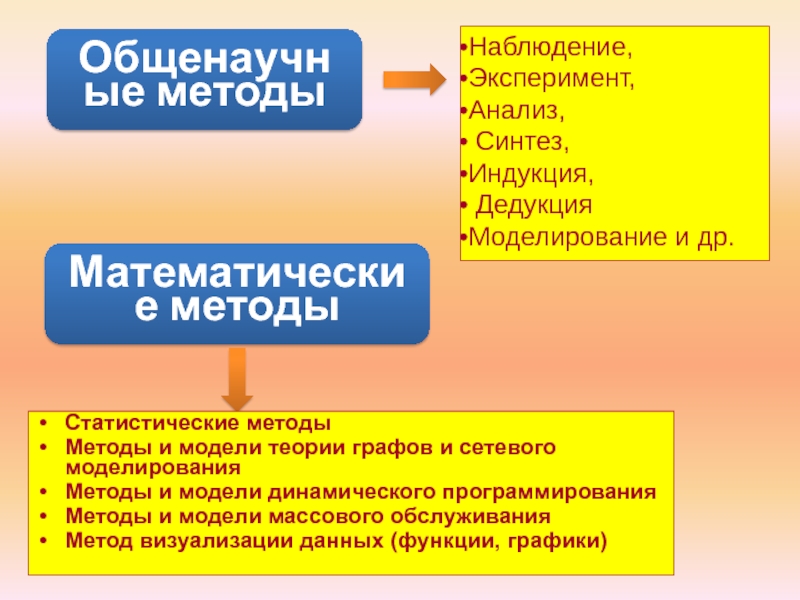 Общенаучные методы

•Наблюдение,
•Эксперимент,
•Анализ,
• Синтез,
•Индукция,
• Дедукция
•Моделирование и др.

Математические методы

• Статистические методы
• Методы и модели теории графов и сетевого моделирования
• Методы и модели динамического программирования
• Методы и модели массового обслуживания
• Метод визуализации данных (функции, графики)